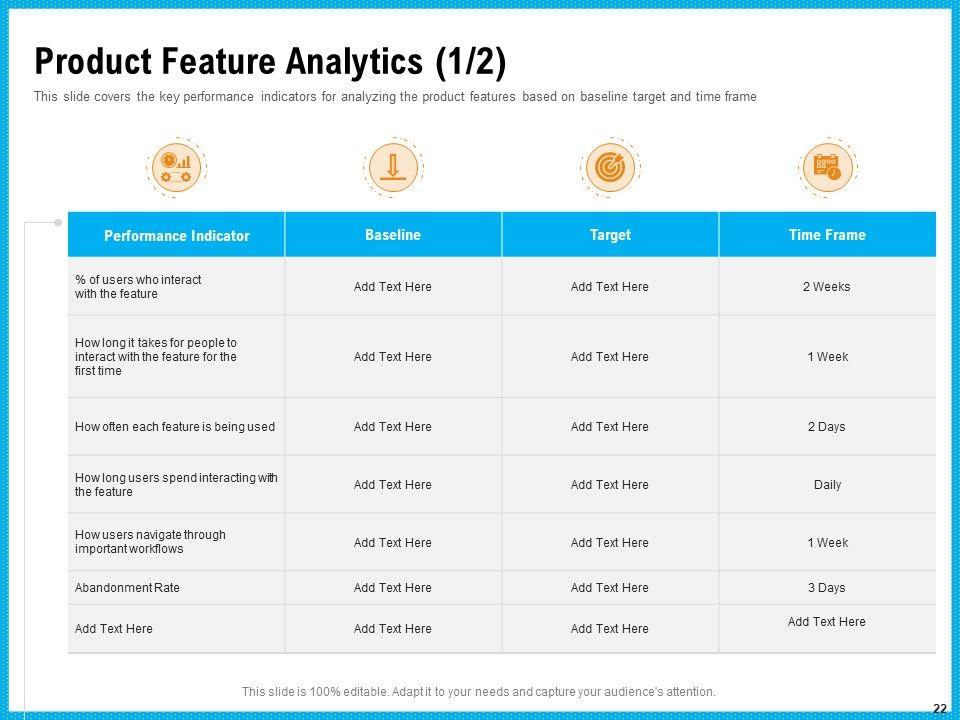 Product Feature Analytics (1/2)

This slide covers the key performance indicators for analyzing the product features based on baseline target and time frame

| Performance Indicator | Baseline | Target | Time Frame |
|---|---|---|---|
| % of users who interact with the feature | Add Text Here | Add Text Here | 2 Weeks |
| How long it takes for people to interact with the feature for the first time | Add Text Here | Add Text Here | 1 Week |
| How often each feature is being used | Add Text Here | Add Text Here | 2 Days |
| How long users spend interacting with the feature | Add Text Here | Add Text Here | Daily |
| How users navigate through important workflows | Add Text Here | Add Text Here | 1 Week |
| Abandonment Rate | Add Text Here | Add Text Here | 3 Days |
| Add Text Here | Add Text Here | Add Text Here | Add Text Here |

This slide is 100% editable. Adapt it to your needs and capture your audience's attention.

22